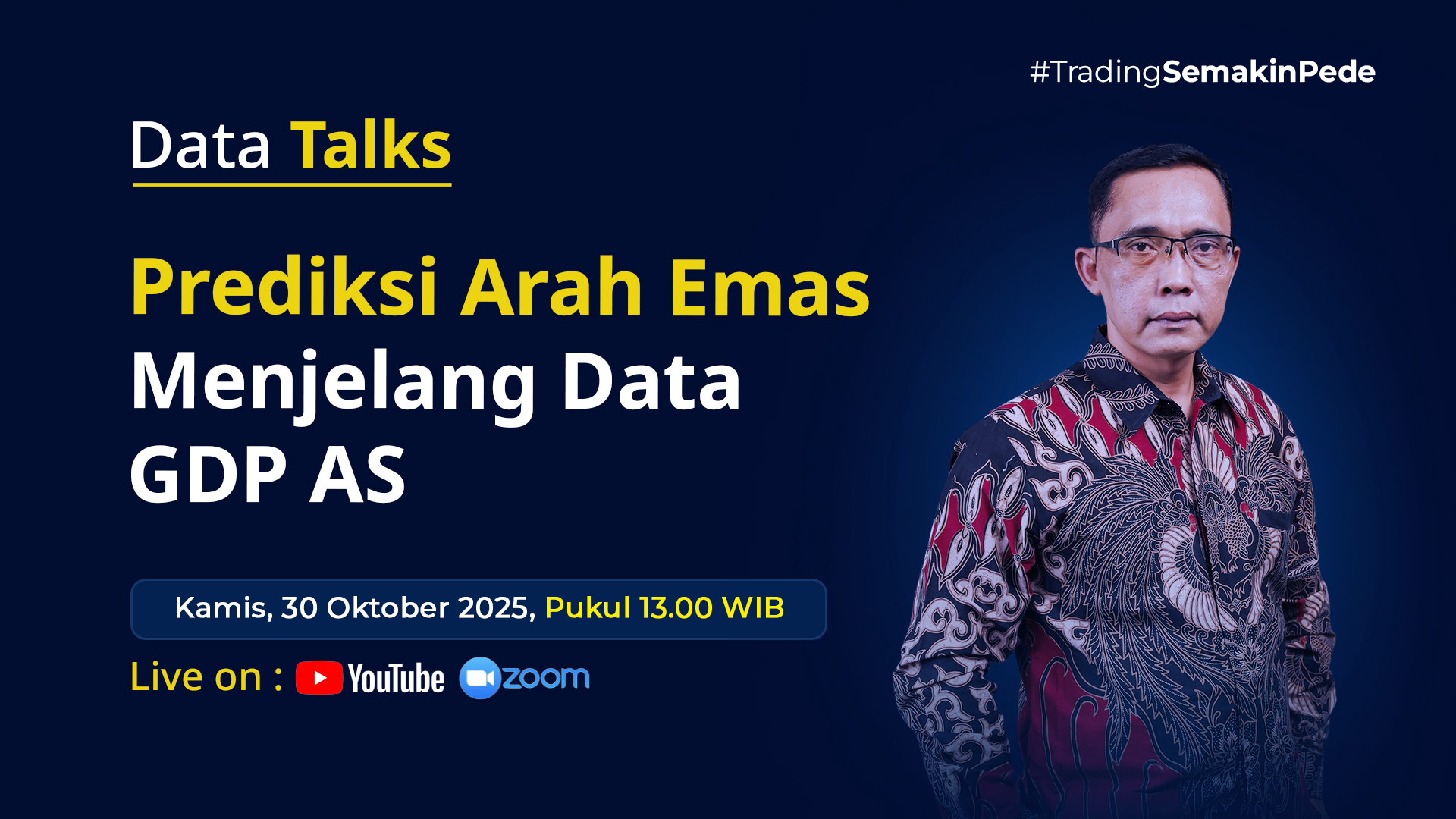 #TradingSemakinPede

Data Talks

Prediksi Arah Emas Menjelang Data GDP AS

Kamis, 30 Oktober 2025, Pukul 13.00 WIB

Live on : YouTube zoom